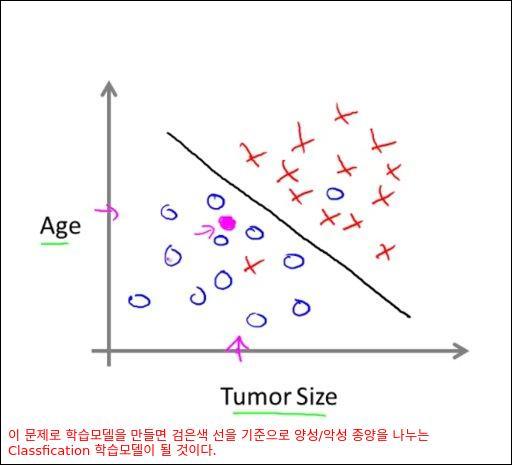 Age

Tumor Size

이 문제로 학습모델을 만들면 검은색 선을 기준으로 양성/악성 종양을 나누는 Classfication 학습모델이 될 것이다.